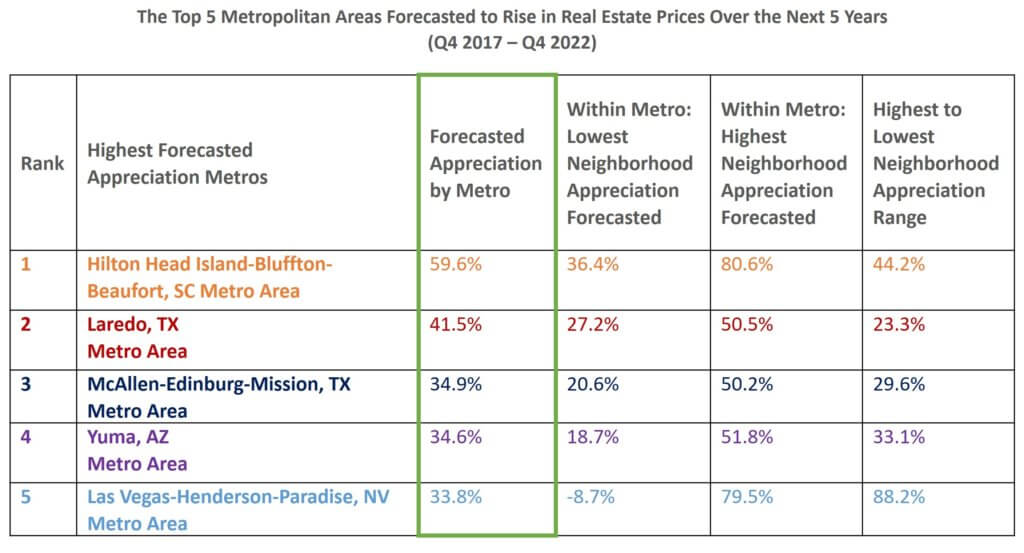 The Top 5 Metropolitan Areas Forecasted to Rise in Real Estate Prices Over the Next 5 Years
(Q4 2017 – Q4 2022)

| Rank | Highest Forecasted Appreciation Metros | Forecasted Appreciation by Metro | Within Metro: Lowest Neighborhood Appreciation Forecasted | Within Metro: Highest Neighborhood Appreciation Forecasted | Highest to Lowest Neighborhood Appreciation Range |
|---|---|---|---|---|---|
| 1 | Hilton Head Island-Bluffton-Beaufort, SC Metro Area | 59.6% | 36.4% | 80.6% | 44.2% |
| 2 | Laredo, TX Metro Area | 41.5% | 27.2% | 50.5% | 23.3% |
| 3 | McAllen-Edinburg-Mission, TX Metro Area | 34.9% | 20.6% | 50.2% | 29.6% |
| 4 | Yuma, AZ Metro Area | 34.6% | 18.7% | 51.8% | 33.1% |
| 5 | Las Vegas-Henderson-Paradise, NV Metro Area | 33.8% | -8.7% | 79.5% | 88.2% |